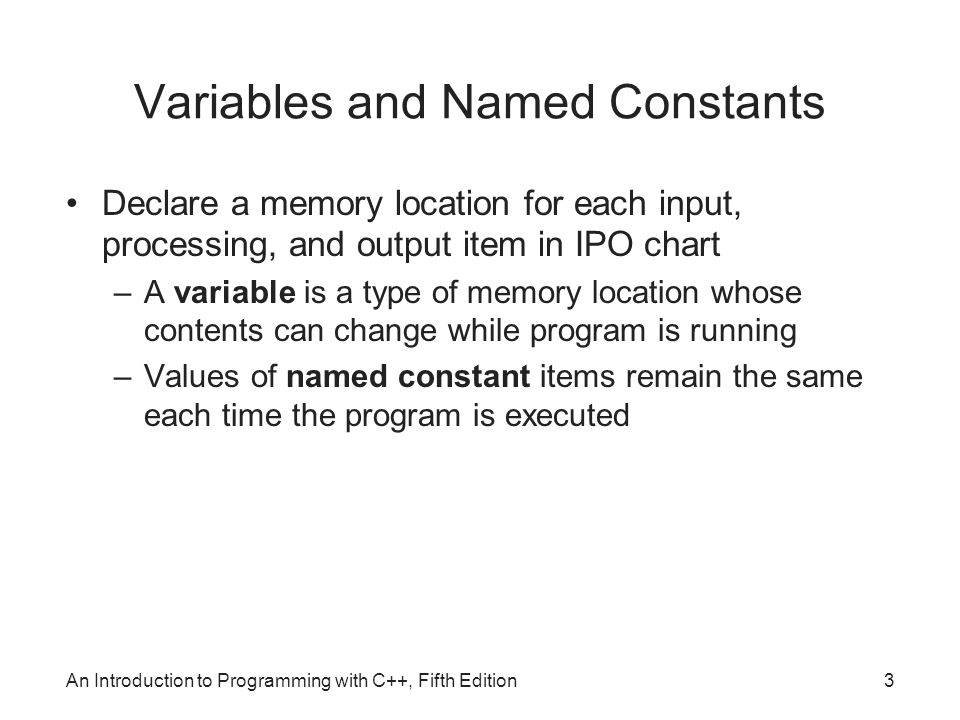 Variables and Named Constants

• Declare a memory location for each input, processing, and output item in IPO chart

– A variable is a type of memory location whose contents can change while program is running

– Values of named constant items remain the same each time the program is executed

An Introduction to Programming with C++, Fifth Edition

3